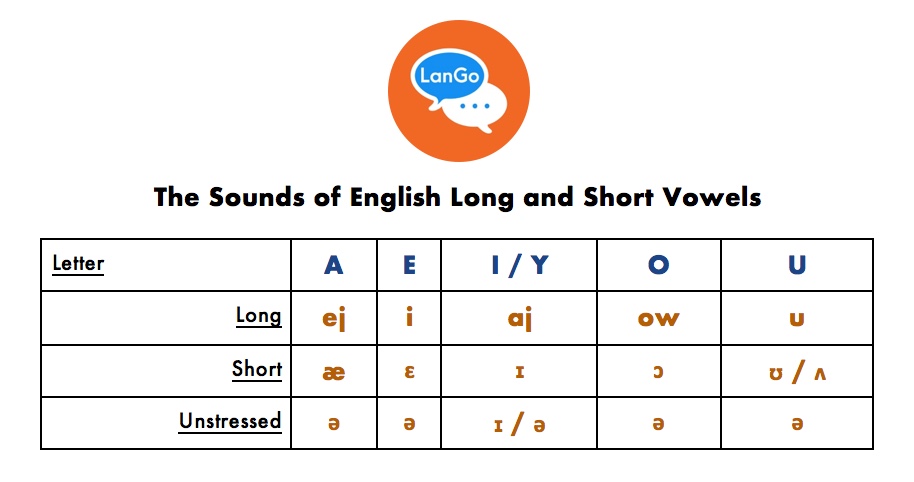 LanGo

The Sounds of English Long and Short Vowels

| Letter | A | E | I / Y | O | U |
|---|---|---|---|---|---|
| Long | ej | i | aj | ow | u |
| Short | æ | ɛ | ɪ | ɔ | ʊ / ʌ |
| Unstressed | ə | ə | ɪ / ə | ə | ə |